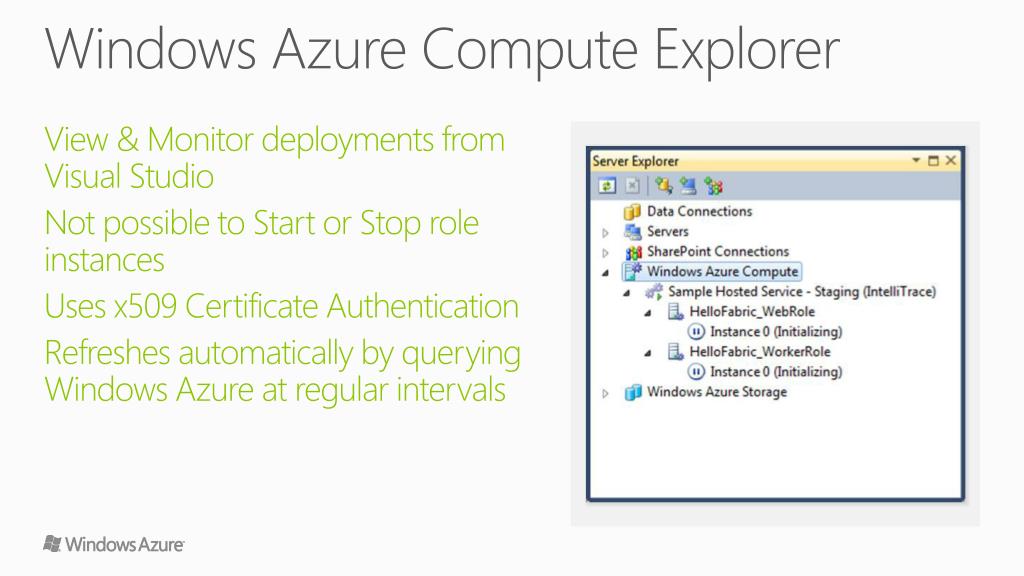 Windows Azure Compute Explorer

View & Monitor deployments from Visual Studio

Not possible to Start or Stop role instances

Uses x509 Certificate Authentication

Refreshes automatically by querying Windows Azure at regular intervals

Server Explorer

Data Connections
Servers
SharePoint Connections
Windows Azure Compute
Sample Hosted Service - Staging (IntelliTrace)
HelloFabric_WebRole
Instance 0 (Initializing)
HelloFabric_WorkerRole
Instance 0 (Initializing)
Windows Azure Storage

Windows Azure